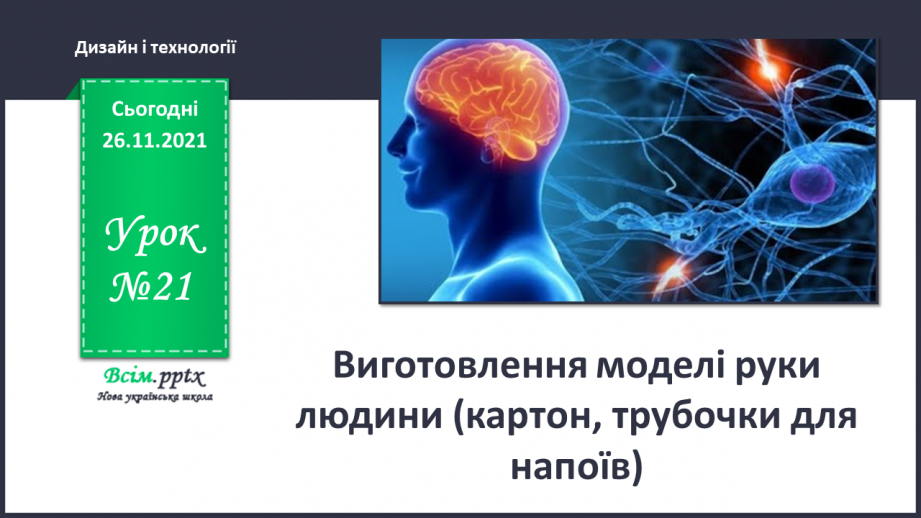 Дизайн і технології

Сьогодні 26.11.2021

Урок №21

Всім.pptx
Нова українська школа

Виготовлення моделі руки людини (картон, трубочки для напоїв)